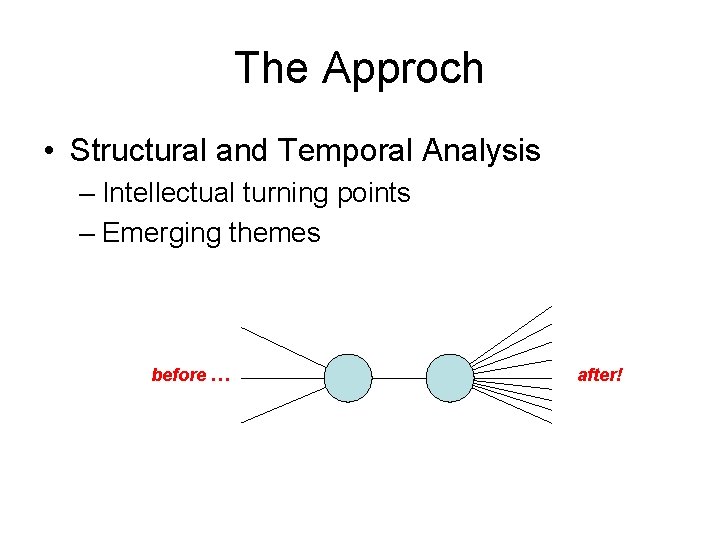 The Approch

• Structural and Temporal Analysis
– Intellectual turning points
– Emerging themes

before …

after!